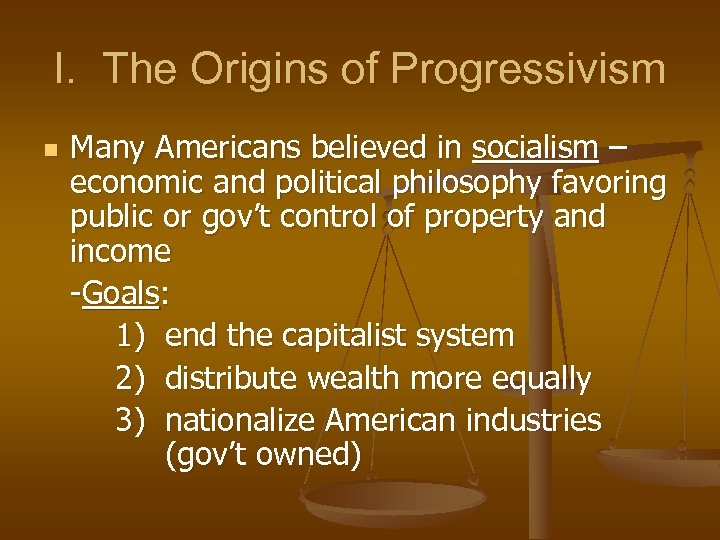 I. The Origins of Progressivism

Many Americans believed in socialism – economic and political philosophy favoring public or gov't control of property and income

-Goals:

1) end the capitalist system
2) distribute wealth more equally
3) nationalize American industries (gov't owned)